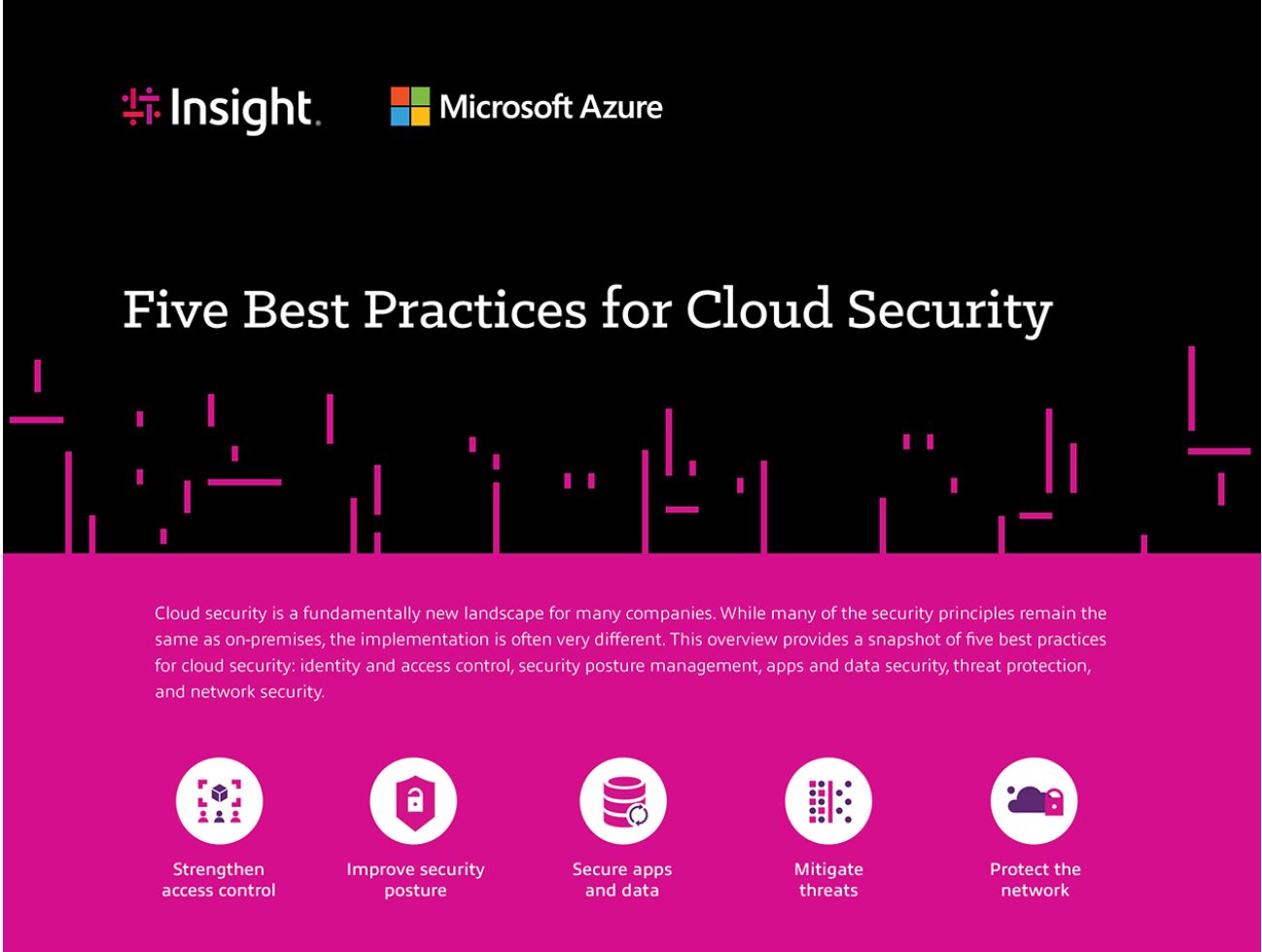 Insight.

Microsoft Azure

Five Best Practices for Cloud Security

Cloud security is a fundamentally new landscape for many companies. While many of the security principles remain the same as on-premises, the implementation is often very different. This overview provides a snapshot of five best practices for cloud security: identity and access control, security posture management, apps and data security, threat protection, and network security.

Strengthen access control

Improve security posture

Secure apps and data

Mitigate threats

Protect the network